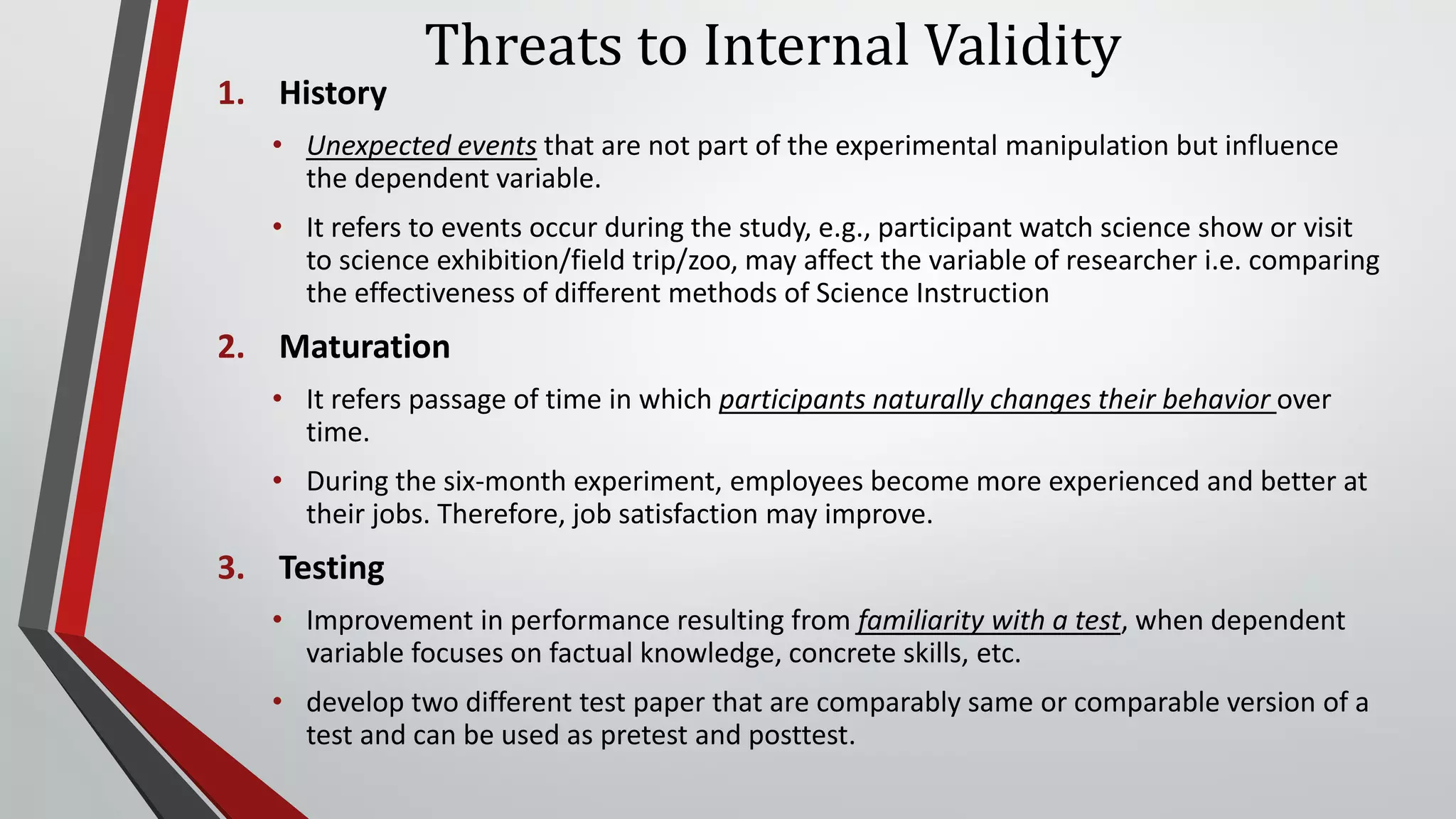 Threats to Internal Validity

1. History

• Unexpected events that are not part of the experimental manipulation but influence the dependent variable.

• It refers to events occur during the study, e.g., participant watch science show or visit to science exhibition/field trip/zoo, may affect the variable of researcher i.e. comparing the effectiveness of different methods of Science Instruction

2. Maturation

• It refers passage of time in which participants naturally changes their behavior over time.

• During the six-month experiment, employees become more experienced and better at their jobs. Therefore, job satisfaction may improve.

3. Testing

• Improvement in performance resulting from familiarity with a test, when dependent variable focuses on factual knowledge, concrete skills, etc.

• develop two different test paper that are comparably same or comparable version of a test and can be used as pretest and posttest.